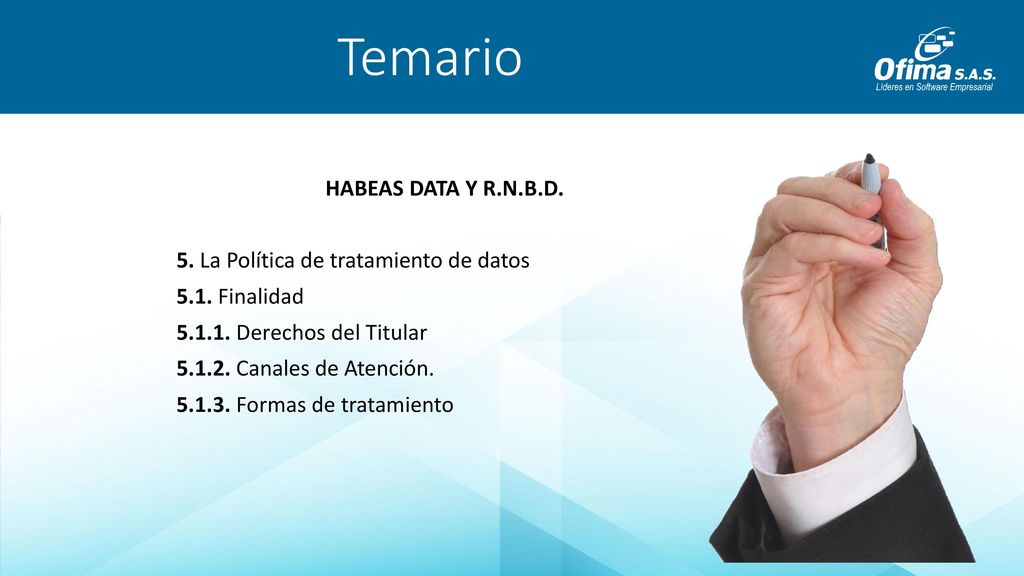 Temario

Ofima S.A.S.
Líderes en Software Empresarial

HABEAS DATA Y R.N.B.D.

5. La Política de tratamiento de datos
5.1. Finalidad
5.1.1. Derechos del Titular
5.1.2. Canales de Atención.
5.1.3. Formas de tratamiento